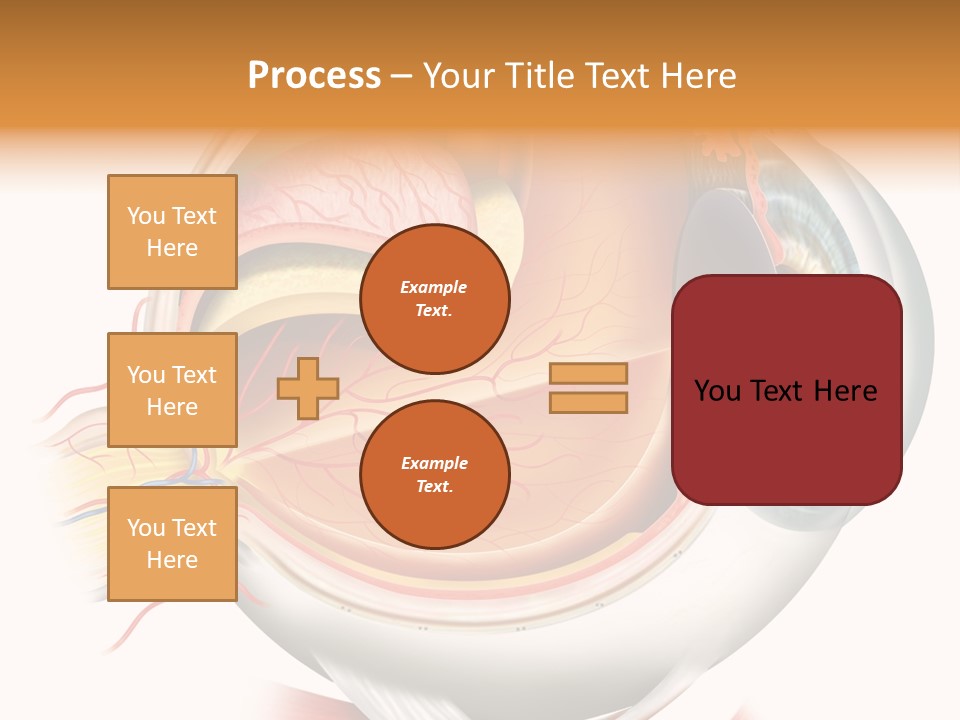 Process – Your Title Text Here

You Text Here

You Text Here

You Text Here

Example Text.

Example Text.

You Text Here